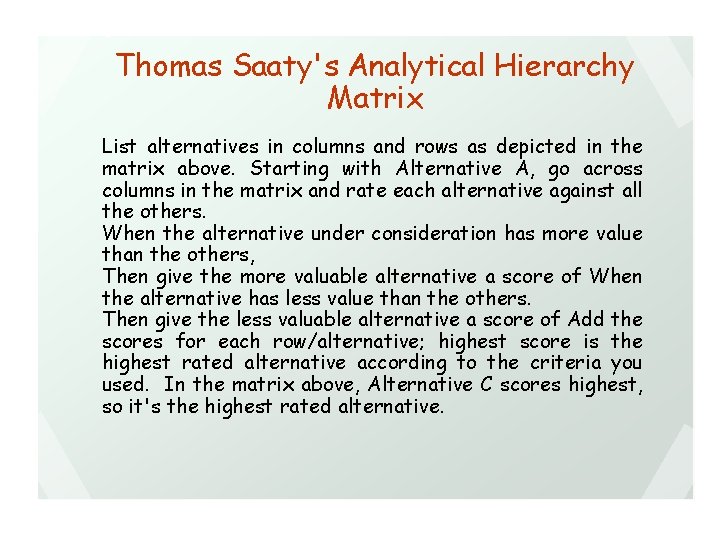 Thomas Saaty's Analytical Hierarchy Matrix

List alternatives in columns and rows as depicted in the matrix above. Starting with Alternative A, go across columns in the matrix and rate each alternative against all the others.
When the alternative under consideration has more value than the others,
Then give the more valuable alternative a score of When the alternative has less value than the others.
Then give the less valuable alternative a score of Add the scores for each row/alternative; highest score is the highest rated alternative according to the criteria you used. In the matrix above, Alternative C scores highest, so it's the highest rated alternative.